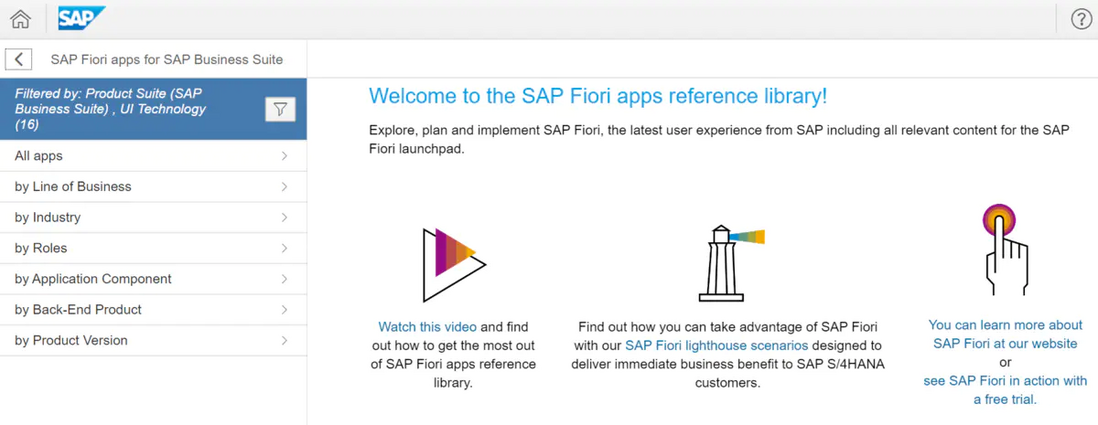 SAP

SAP Fiori apps for SAP Business Suite

Filtered by: Product Suite (SAP Business Suite) , UI Technology (16)

All apps

by Line of Business

by Industry

by Roles

by Application Component

by Back-End Product

by Product Version

Welcome to the SAP Fiori apps reference library!

Explore, plan and implement SAP Fiori, the latest user experience from SAP including all relevant content for the SAP Fiori launchpad.

Watch this video and find out how to get the most out of SAP Fiori apps reference library.

Find out how you can take advantage of SAP Fiori with our SAP Fiori lighthouse scenarios designed to deliver immediate business benefit to SAP S/4HANA customers.

You can learn more about SAP Fiori at our website or see SAP Fiori in action with a free trial.